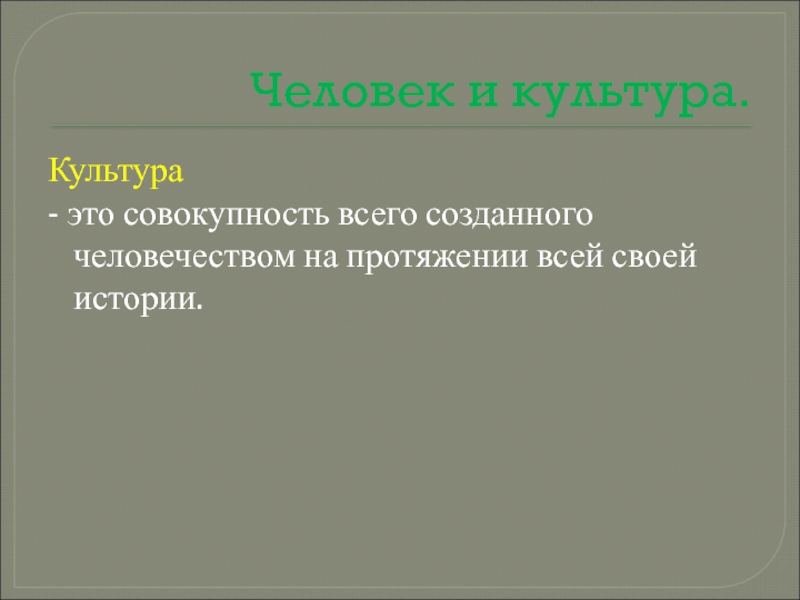 Человек и культура.

Культура
- это совокупность всего созданного человечеством на протяжении всей своей истории.